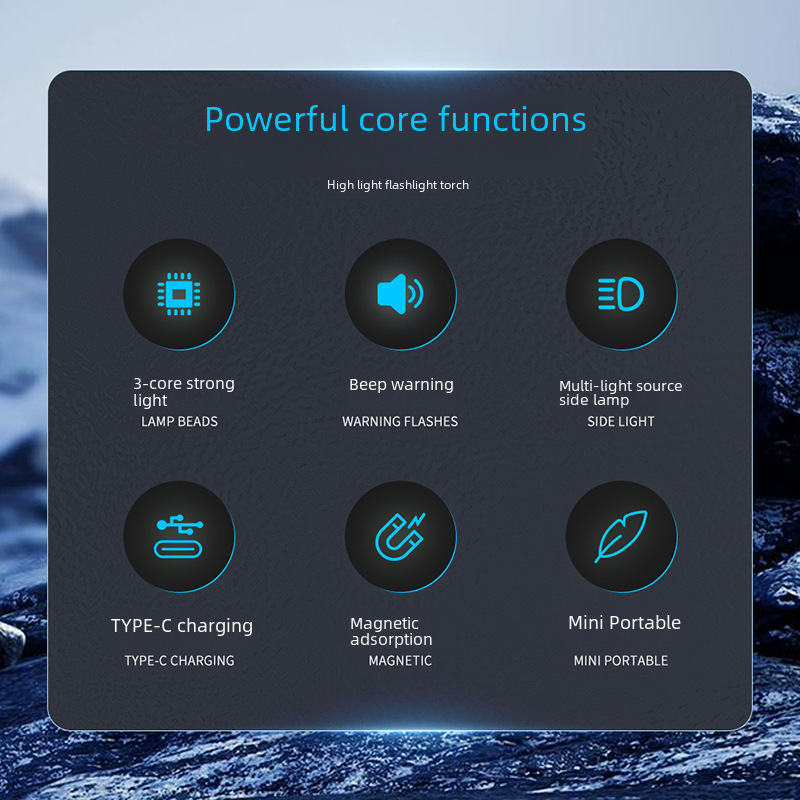 Powerful core functions

High light flashlight torch

3-core strong light
LAMP BEADS

Beep warning
WARNING FLASHES

Multi-light source side lamp
SIDE LIGHT

TYPE-C charging
TYPE-C CHARGING

Magnetic adsorption
MAGNETIC

Mini Portable
MINI PORTABLE